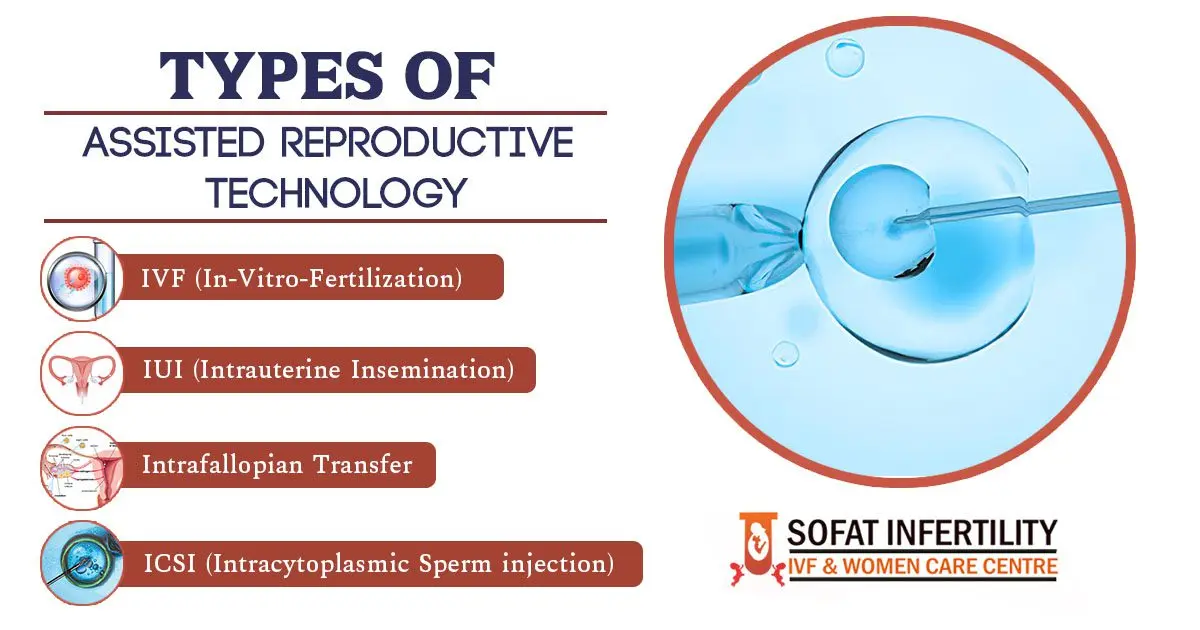 TYPES OF
ASSISTED REPRODUCTIVE TECHNOLOGY

IVF (In-Vitro-Fertilization)

IUI (Intrauterine Insemination)

Intrafallopian Transfer

ICSI (Intracytoplasmic Sperm injection)

SOFAT INFERTILITY
IVF & WOMEN CARE CENTRE